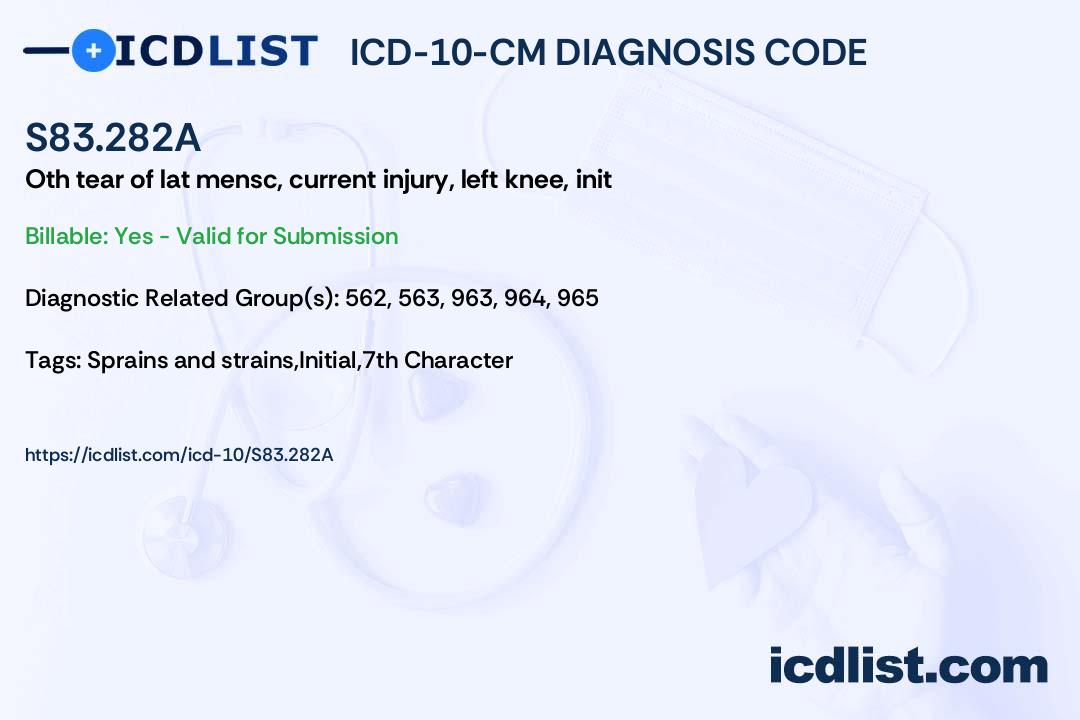 ICDLIST ICD-10-CM DIAGNOSIS CODE

S83.282A

Oth tear of lat mensc, current injury, left knee, init

Billable: Yes - Valid for Submission

Diagnostic Related Group(s): 562, 563, 963, 964, 965

Tags: Sprains and strains,Initial,7th Character

https://icdlist.com/icd-10/S83.282A

icdlist.com